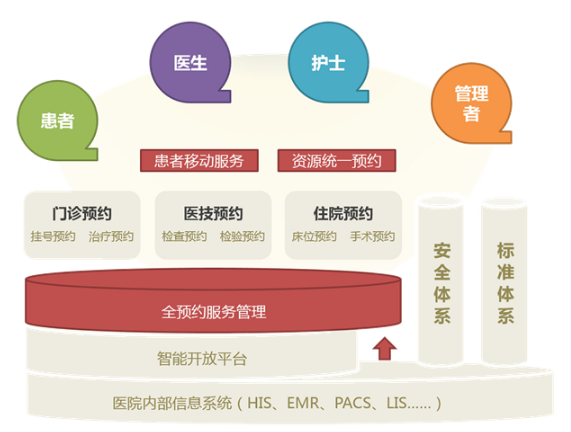 患者

医生

护士

管理者

患者移动服务

资源统一预约

门诊预约
挂号预约 治疗预约

医技预约
检查预约 检验预约

住院预约
床位预约 手术预约

安全体系

标准体系

全预约服务管理

智能开放平台

医院内部信息系统（HIS、EMR、PACS、LIS……）